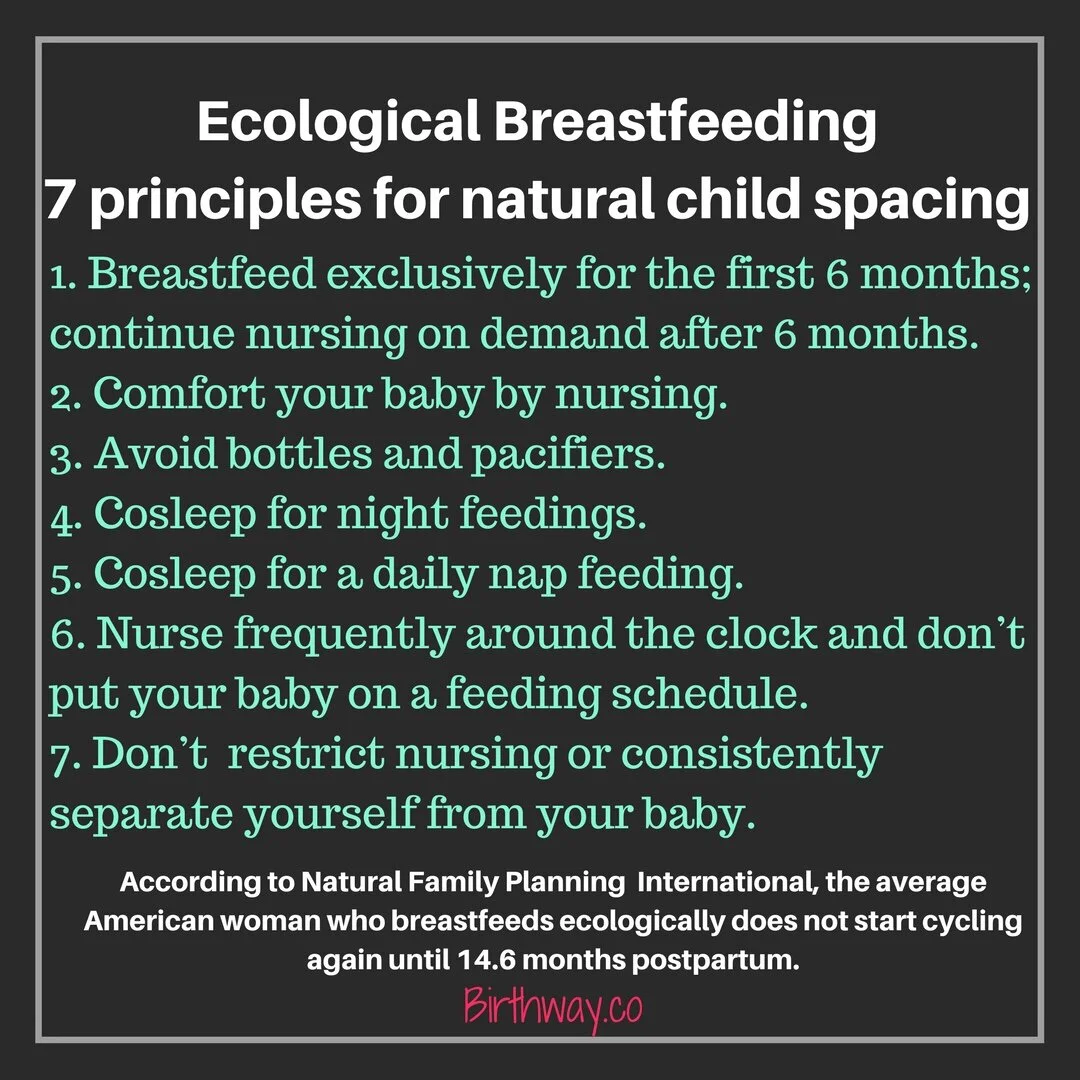 Ecological Breastfeeding
7 principles for natural child spacing

1. Breastfeed exclusively for the first 6 months; continue nursing on demand after 6 months.
2. Comfort your baby by nursing.
3. Avoid bottles and pacifiers.
4. Cosleep for night feedings.
5. Cosleep for a daily nap feeding.
6. Nurse frequently around the clock and don't put your baby on a feeding schedule.
7. Don't restrict nursing or consistently separate yourself from your baby.

According to Natural Family Planning International, the average American woman who breastfeeds ecologically does not start cycling again until 14.6 months postpartum.

Birthway.co